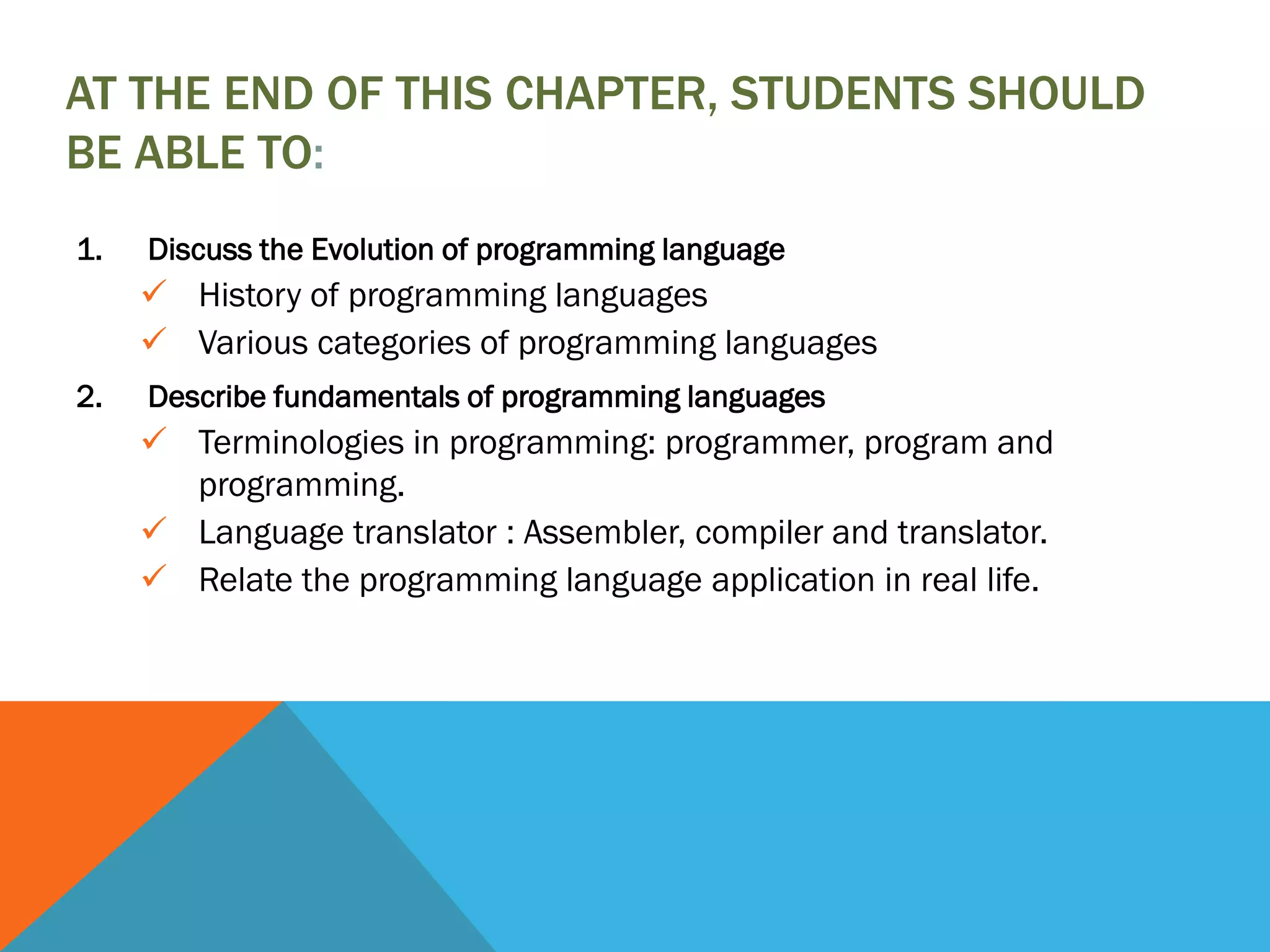 AT THE END OF THIS CHAPTER, STUDENTS SHOULD BE ABLE TO:

1. Discuss the Evolution of programming language
✓ History of programming languages
✓ Various categories of programming languages

2. Describe fundamentals of programming languages
✓ Terminologies in programming: programmer, program and programming.
✓ Language translator : Assembler, compiler and translator.
✓ Relate the programming language application in real life.